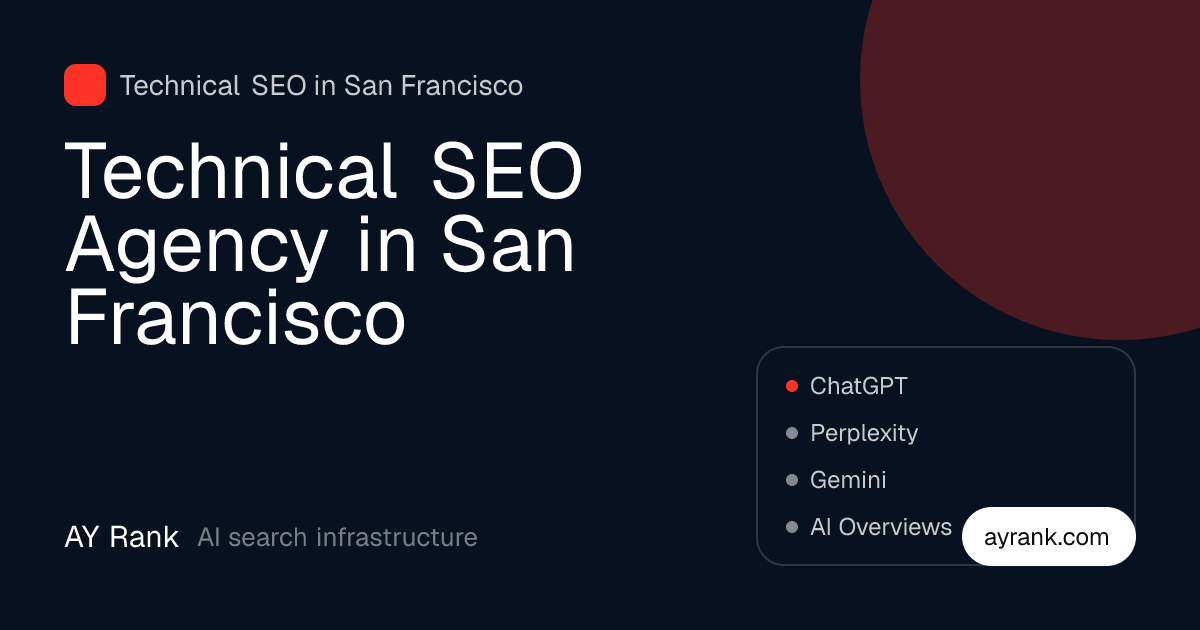 Technical SEO in San Francisco

Technical SEO Agency in San Francisco

ChatGPT
Perplexity
Gemini
AI Overviews

AY Rank AI search infrastructure

ayrank.com